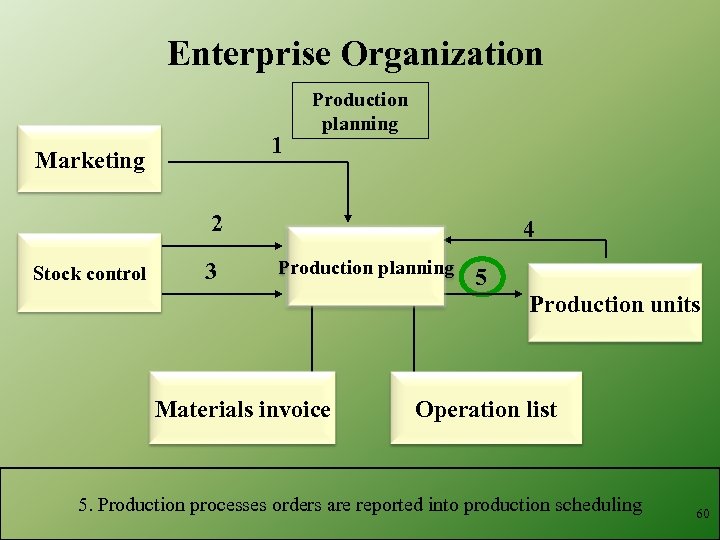 Enterprise Organization

Production planning

Marketing

1

2

Stock control

3

Production planning

4

5

Production units

Materials invoice

Operation list

5. Production processes orders are reported into production scheduling

60